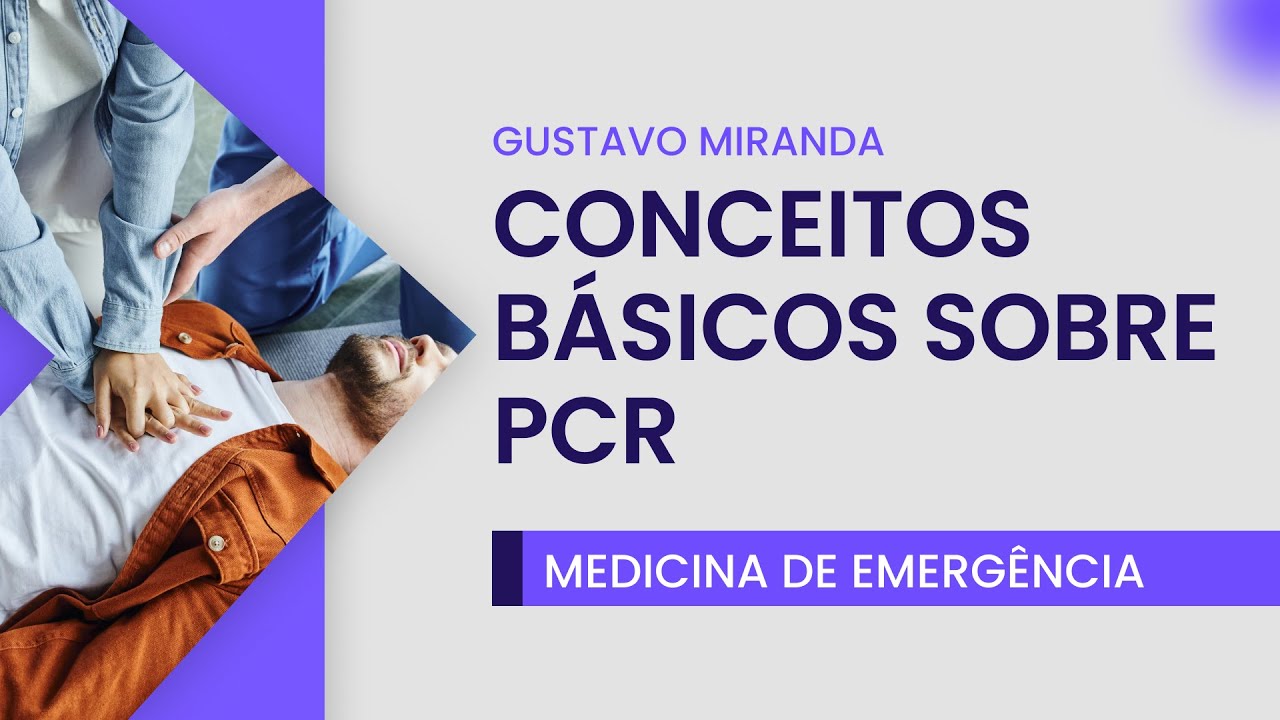 GUSTAVO MIRANDA

CONCEITOS BÁSICOS SOBRE PCR

MEDICINA DE EMERGÊNCIA